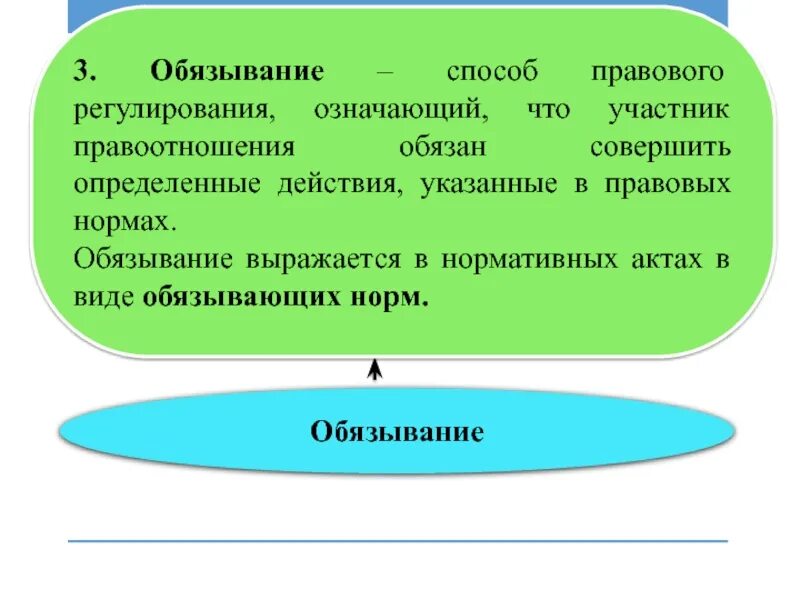 3. Обязывание – способ правового регулирования, означающий, что участник правоотношения обязан совершить определенные действия, указанные в правовых нормах.

Обязывание выражается в нормативных актах в виде обязывающих норм.

Обязывание